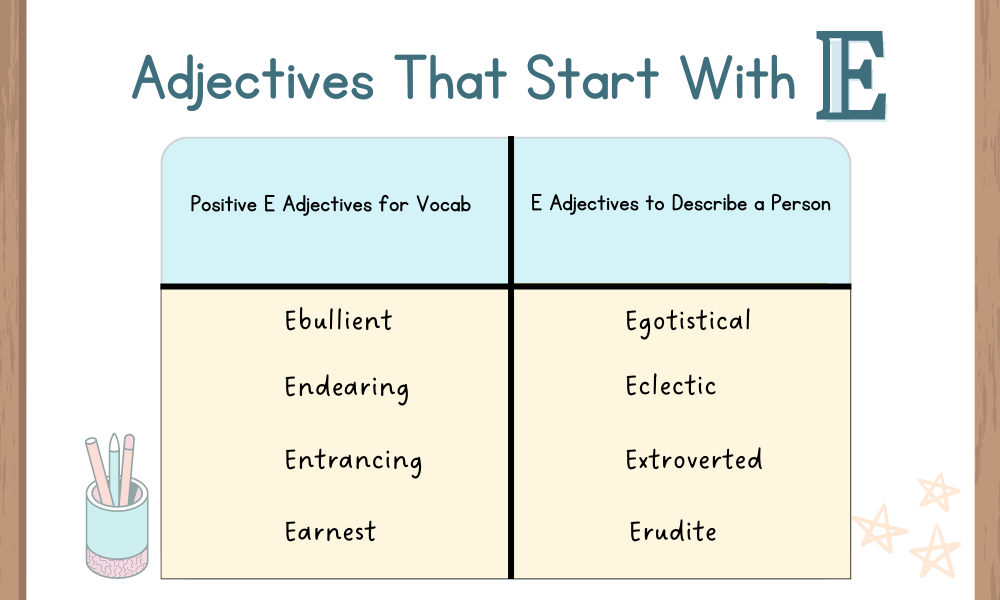 Adjectives That Start With E

| Positive E Adjectives for Vocab | E Adjectives to Describe a Person |
|---|---|
| Ebullient | Egotistical |
| Endearing | Eclectic |
| Entrancing | Extroverted |
| Earnest | Erudite |